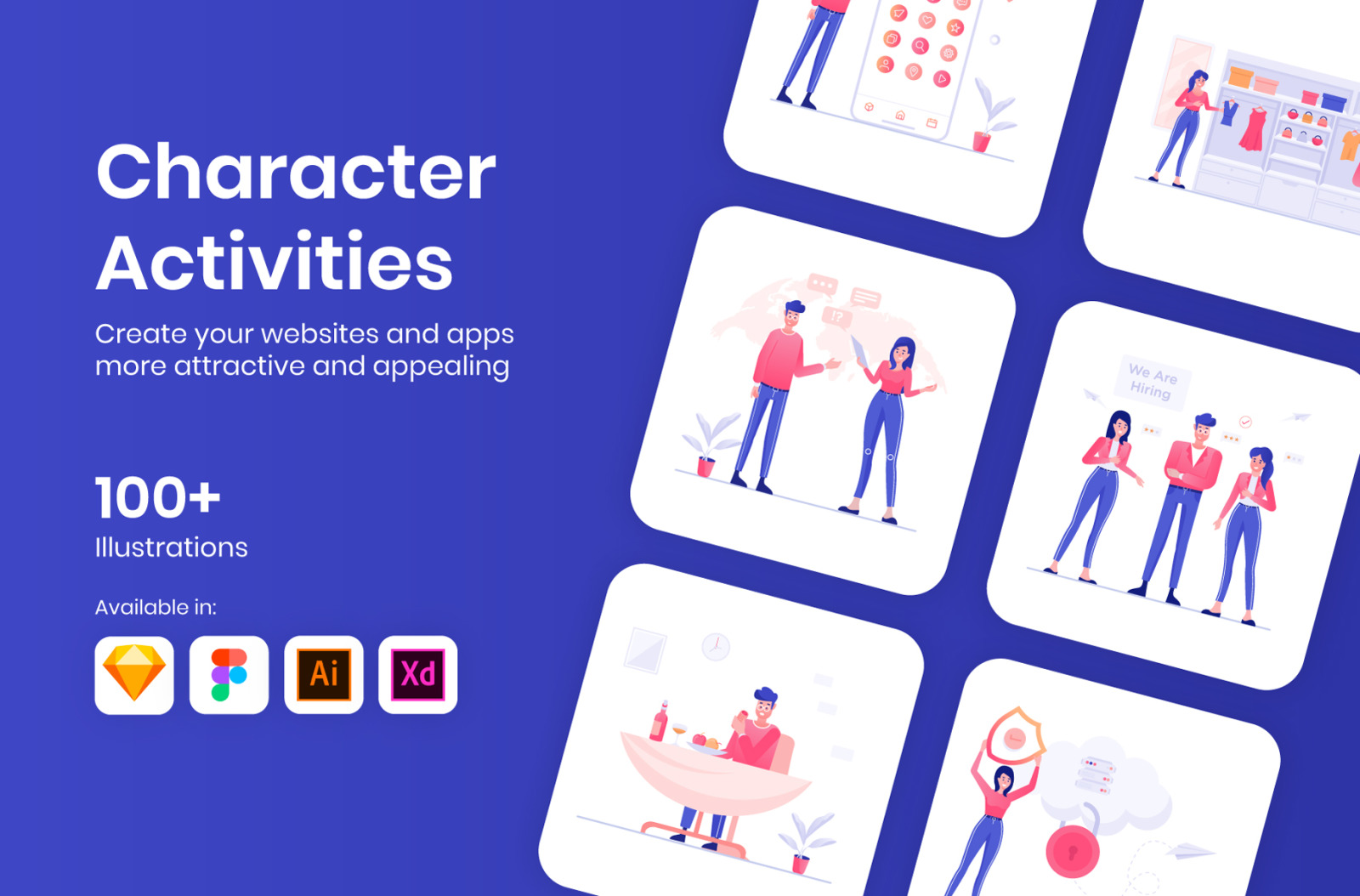 Character Activities

Create your websites and apps more attractive and appealing

100+
Illustrations

Available in:

Ai Xd

!?

We Are Hiring